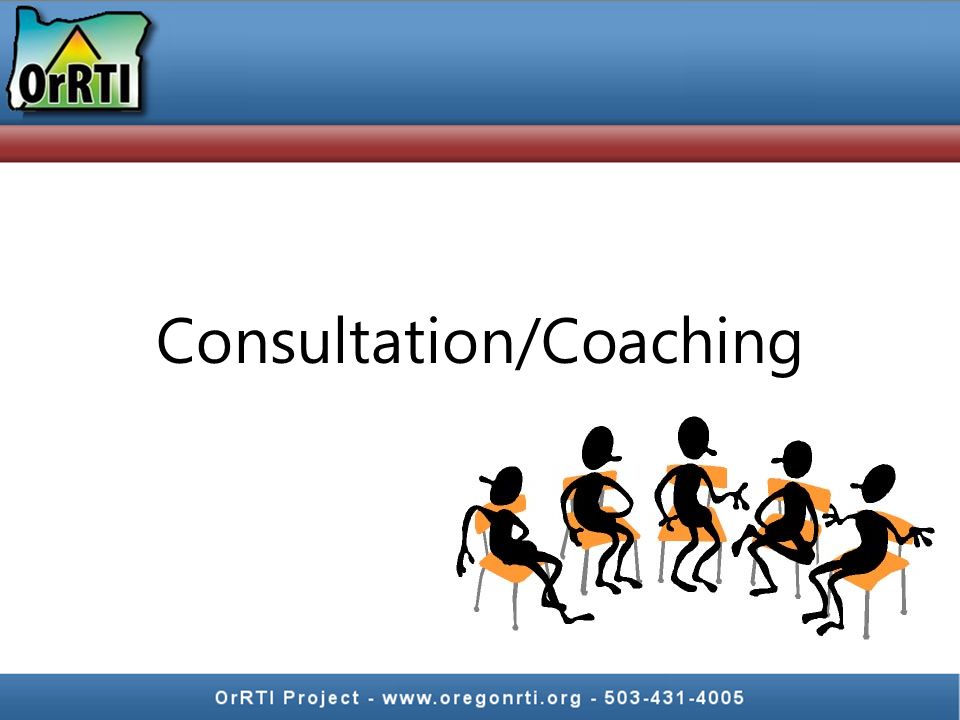 OrRTI

Consultation/Coaching

OrRTI Project - www.oregonrti.org - 503-431-4005